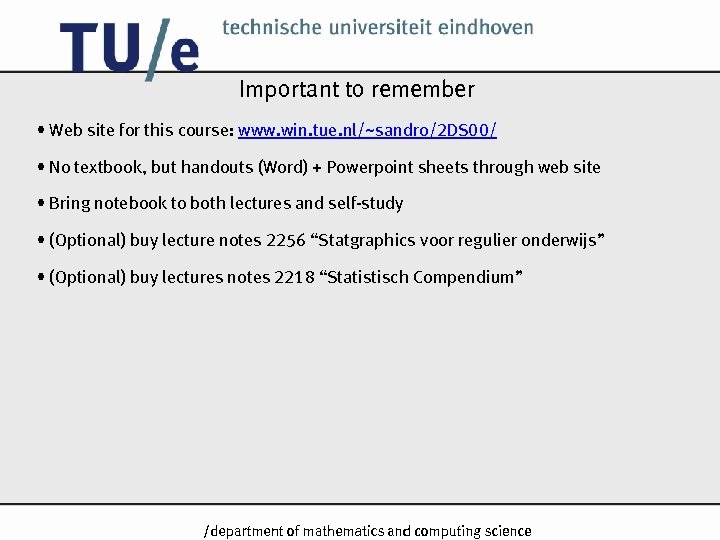 TU/e technische universiteit eindhoven

Important to remember

• Web site for this course: www.win.tue.nl/~sandro/2DS00/

• No textbook, but handouts (Word) + Powerpoint sheets through web site

• Bring notebook to both lectures and self-study

• (Optional) buy lecture notes 2256 “Statgraphics voor regulier onderwijs”

• (Optional) buy lectures notes 2218 “Statistisch Compendium”

/department of mathematics and computing science